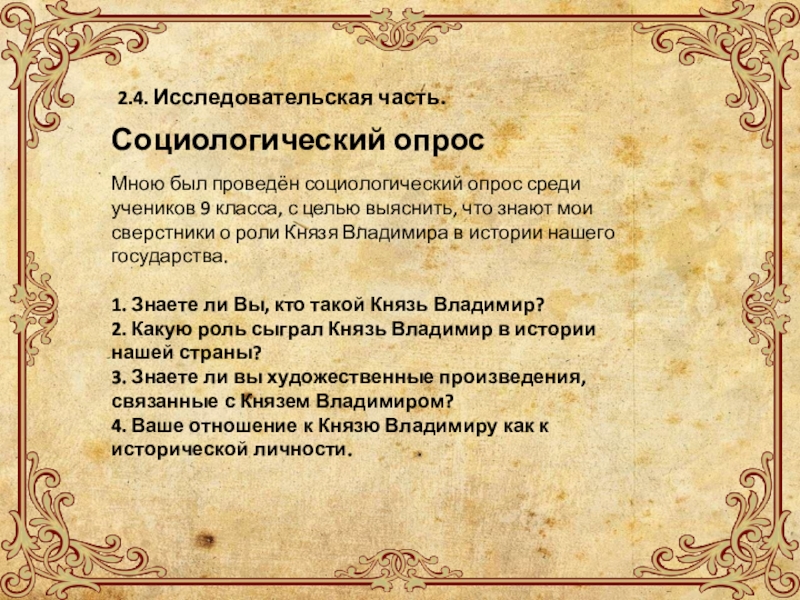 2.4. Исследовательская часть.

Социологический опрос

Мною был проведён социологический опрос среди учеников 9 класса, с целью выяснить, что знают мои сверстники о роли Князя Владимира в истории нашего государства.

1. Знаете ли Вы, кто такой Князь Владимир?
2. Какую роль сыграл Князь Владимир в истории нашей страны?
3. Знаете ли вы художественные произведения, связанные с Князем Владимиром?
4. Ваше отношение к Князю Владимиру как к исторической личности.